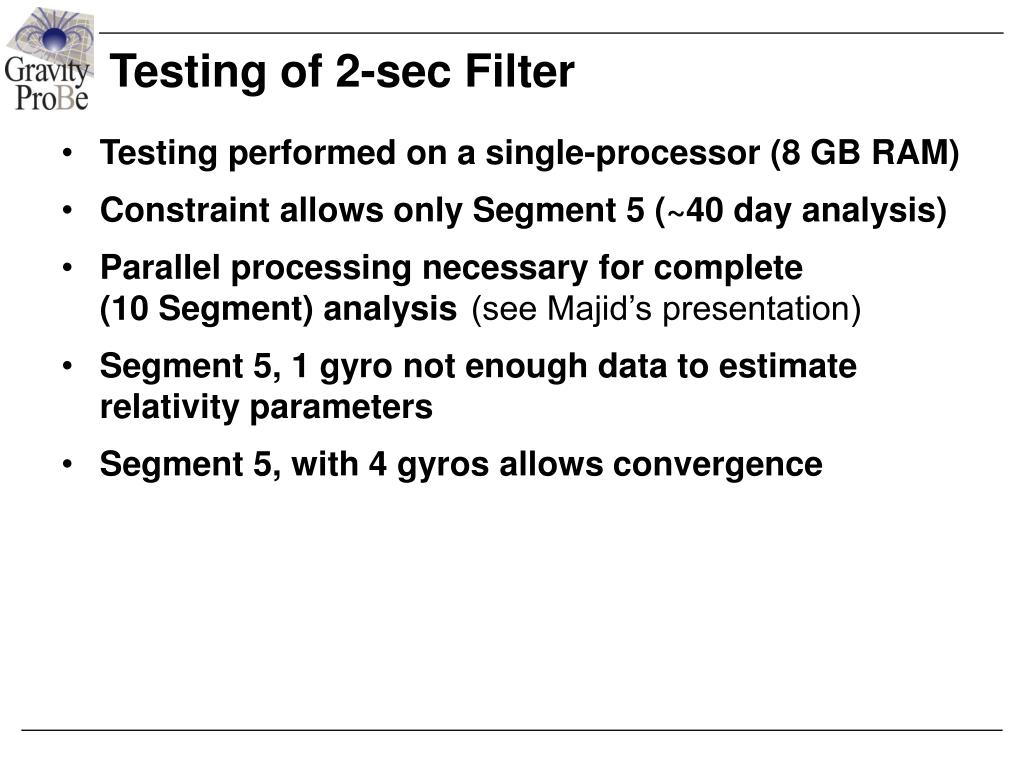 Gravity ProBe

Testing of 2-sec Filter

• Testing performed on a single-processor (8 GB RAM)
• Constraint allows only Segment 5 (~40 day analysis)
• Parallel processing necessary for complete (10 Segment) analysis (see Majid's presentation)
• Segment 5, 1 gyro not enough data to estimate relativity parameters
• Segment 5, with 4 gyros allows convergence